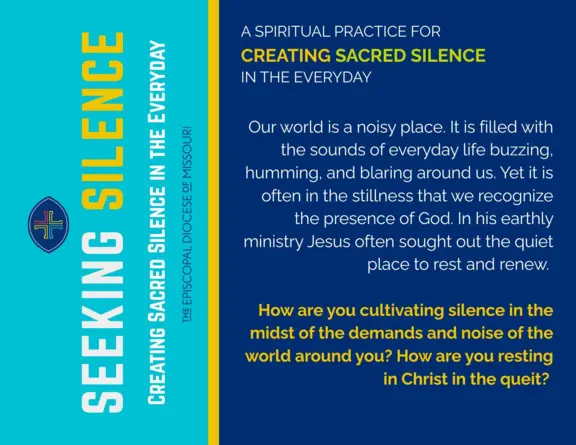 SEEKING SILENCE

CREATING SACRED SILENCE IN THE EVERYDAY

THE EPISCOPAL DIOCESE OF MISSOURI

A SPIRITUAL PRACTICE FOR
CREATING SACRED SILENCE
IN THE EVERYDAY

Our world is a noisy place. It is filled with the sounds of everyday life buzzing, humming, and blaring around us. Yet it is often in the stillness that we recognize the presence of God. In his earthly ministry Jesus often sought out the quiet place to rest and renew.

How are you cultivating silence in the midst of the demands and noise of the world around you? How are you resting in Christ in the queit?